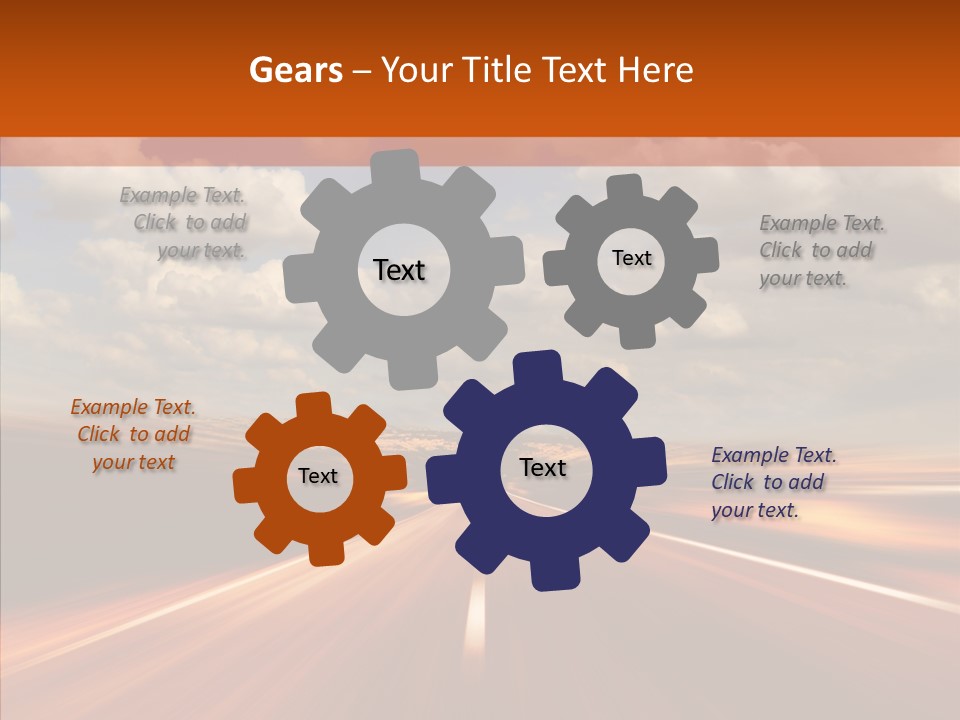 Gears – Your Title Text Here

Example Text. Click to add your text.

Text

Text

Example Text. Click to add your text.

Example Text. Click to add your text

Text

Text

Example Text. Click to add your text.